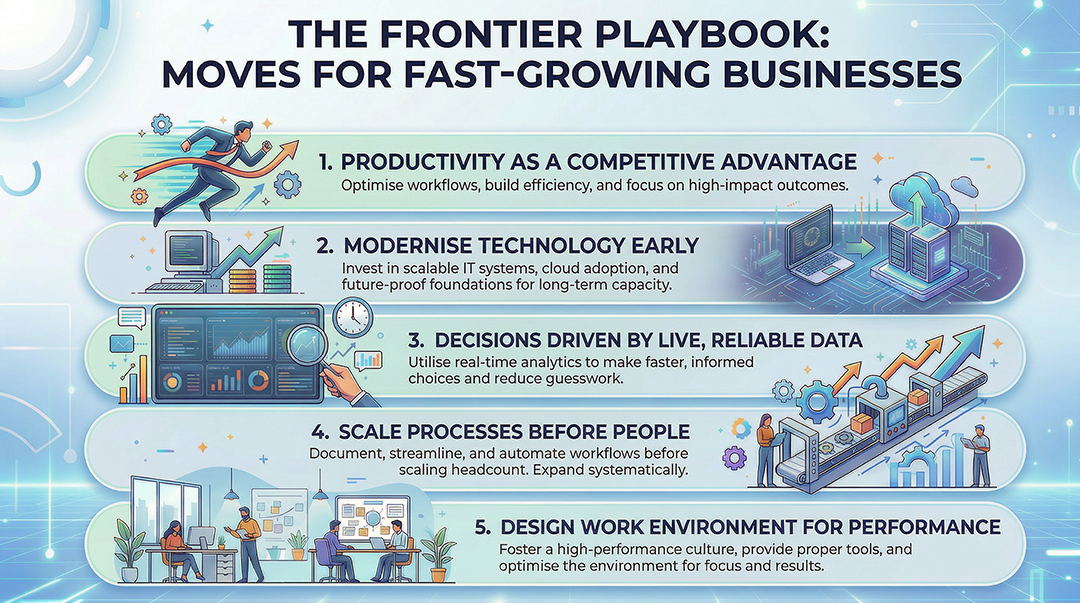 THE FRONTIER PLAYBOOK: MOVES FOR FAST-GROWING BUSINESSES

1. PRODUCTIVITY AS A COMPETITIVE ADVANTAGE
Optimise workflows, build efficiency, and focus on high-impact outcomes.

2. MODERNISE TECHNOLOGY EARLY
Invest in scalable IT systems, cloud adoption, and future-proof foundations for long-term capacity.

3. DECISIONS DRIVEN BY LIVE, RELIABLE DATA
Utilise real-time analytics to make faster, informed choices and reduce guesswork.

4. SCALE PROCESSES BEFORE PEOPLE
Document, streamline, and automate workflows before scaling headcount. Expand systematically.

5. DESIGN WORK ENVIRONMENT FOR PERFORMANCE
Foster a high-performance culture, provide proper tools, and optimise the environment for focus and results.